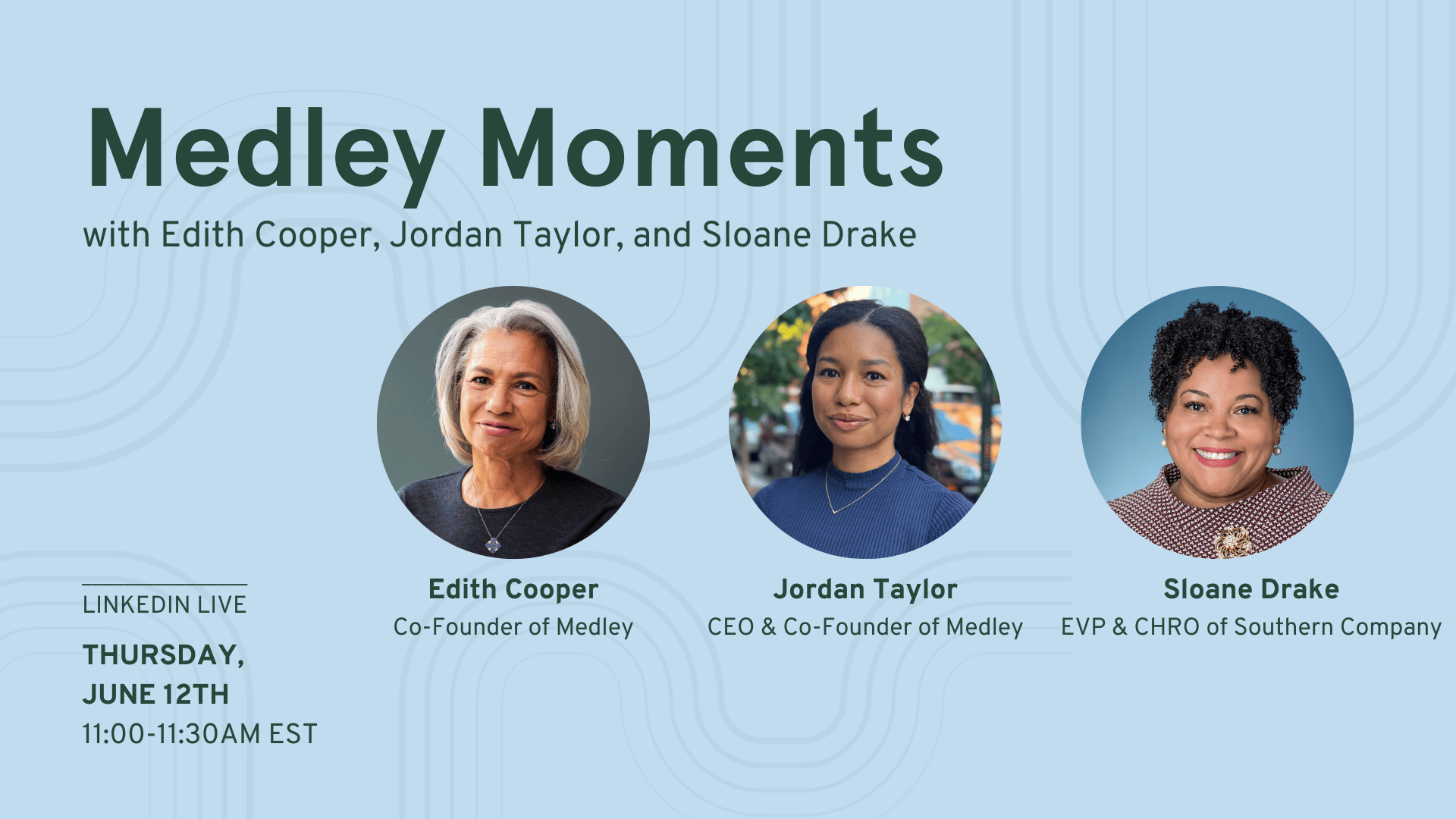 Medley Moments

with Edith Cooper, Jordan Taylor, and Sloane Drake

LINKEDIN LIVE

THURSDAY, JUNE 12TH
11:00-11:30AM EST

Edith Cooper
Co-Founder of Medley

Jordan Taylor
CEO & Co-Founder of Medley

Sloane Drake
EVP & CHRO of Southern Company